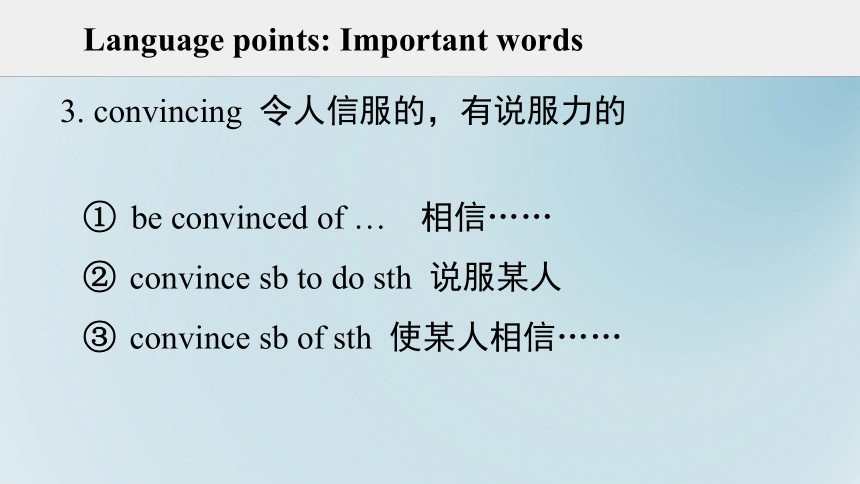 Language points: Important words

3. convincing 令人信服的，有说服力的

① be convinced of … 相信……

② convince sb to do sth 说服某人

③ convince sb of sth 使某人相信……